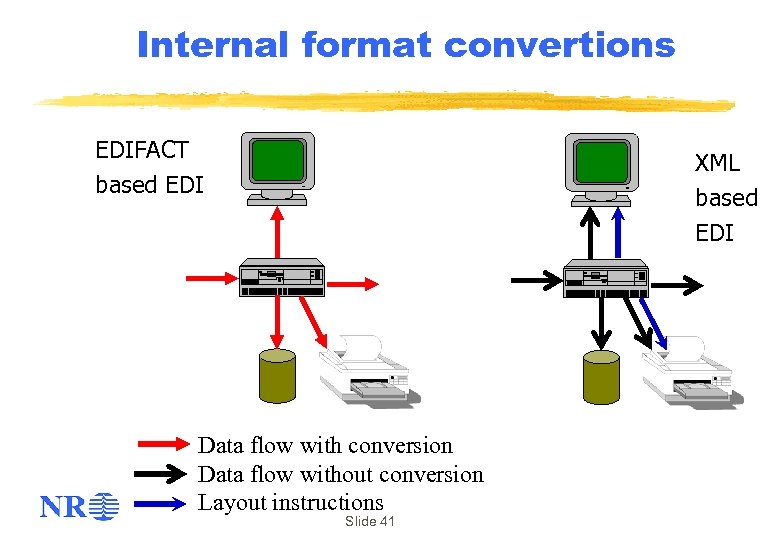 Internal format convertions

EDIFACT based EDI

XML based EDI

Data flow with conversion
Data flow without conversion
Layout instructions

NR

Slide 41